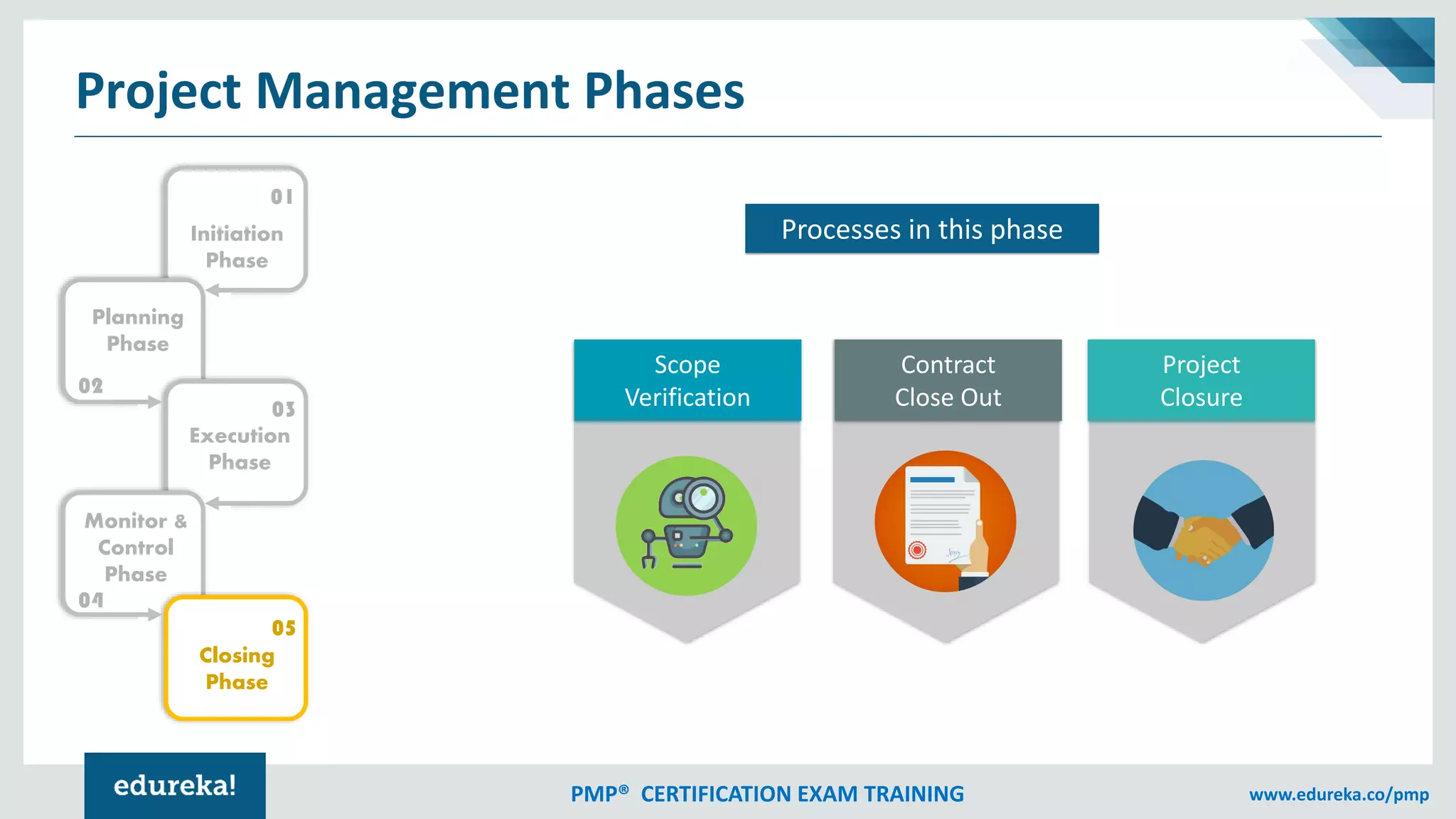 Project Management Phases

01
Initiation Phase

Planning Phase
02

03
Execution Phase

Monitor & Control Phase
04

05
Closing Phase

Processes in this phase

Scope Verification

Contract Close Out

Project Closure

edureka!

PMP® CERTIFICATION EXAM TRAINING

www.edureka.co/pmp